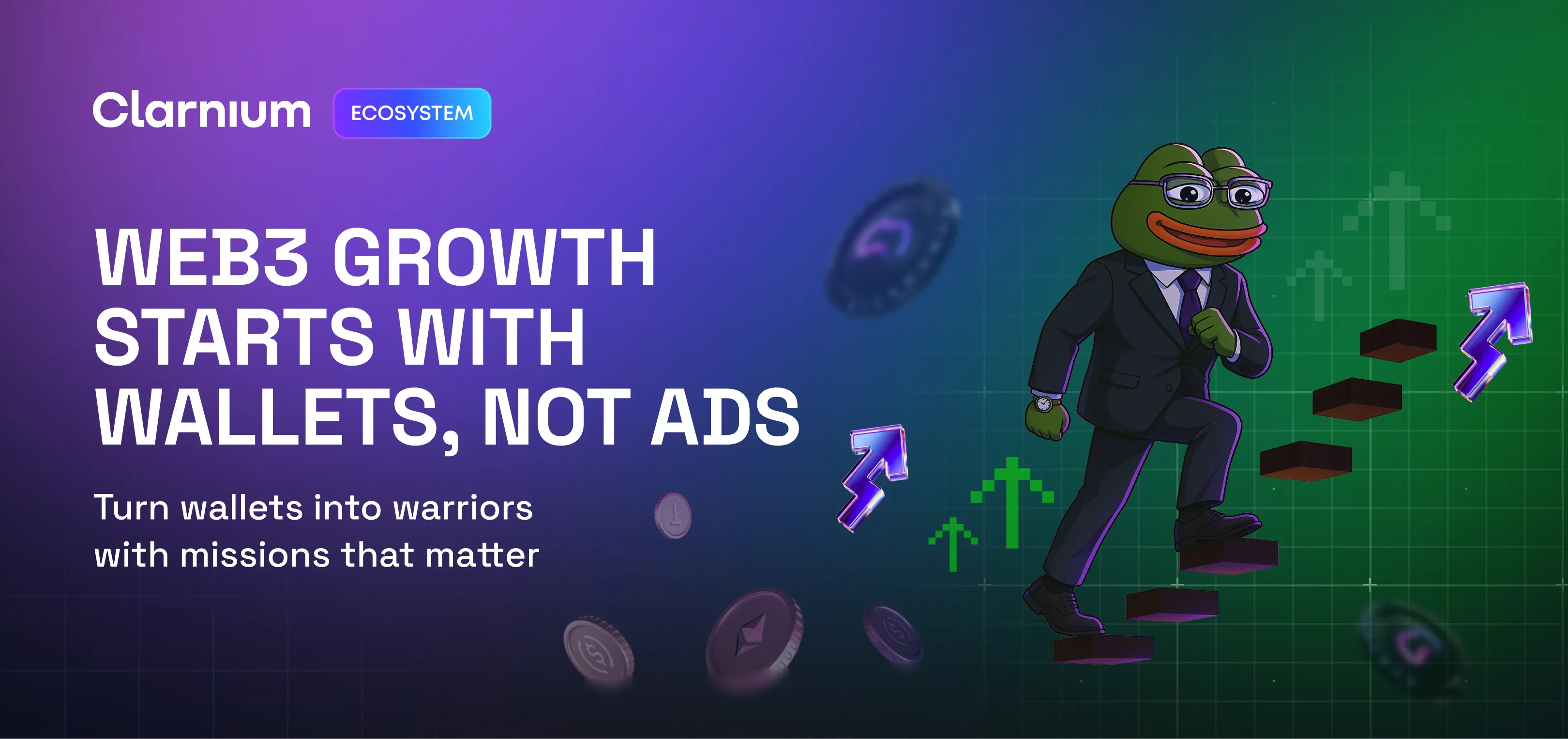 Clarnium ECOSYSTEM

WEB3 GROWTH STARTS WITH WALLETS, NOT ADS

Turn wallets into warriors with missions that matter